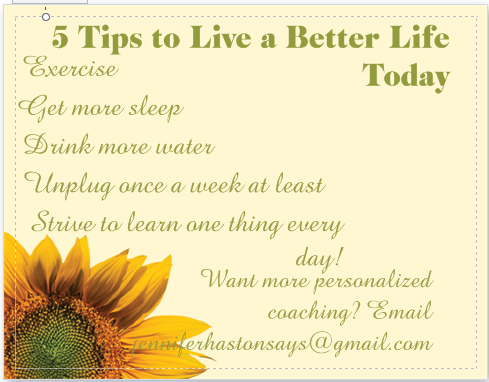 5 Tips to Live a Better Life Today

Exercise

Get more sleep

Drink more water

Unplug once a week at least

Strive to learn one thing every day!

Want more personalized coaching? Email jenniferhastonsays@gmail.com